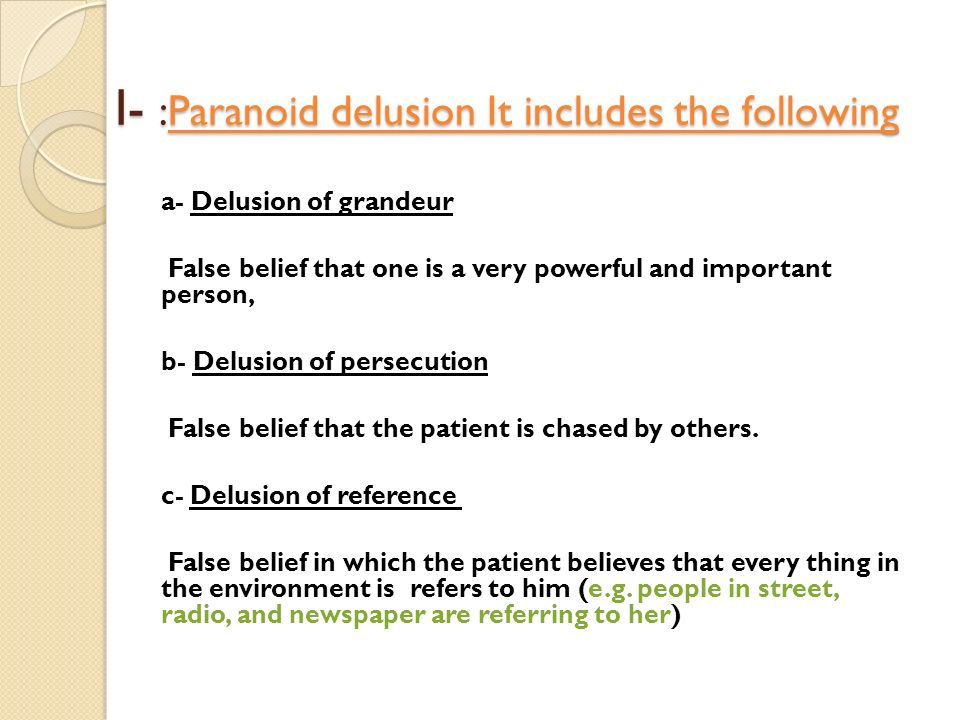 I- :Paranoid delusion It includes the following

a- Delusion of grandeur

False belief that one is a very powerful and important person,

b- Delusion of persecution

False belief that the patient is chased by others.

c- Delusion of reference

False belief in which the patient believes that every thing in the environment is refers to him (e.g. people in street, radio, and newspaper are referring to her)